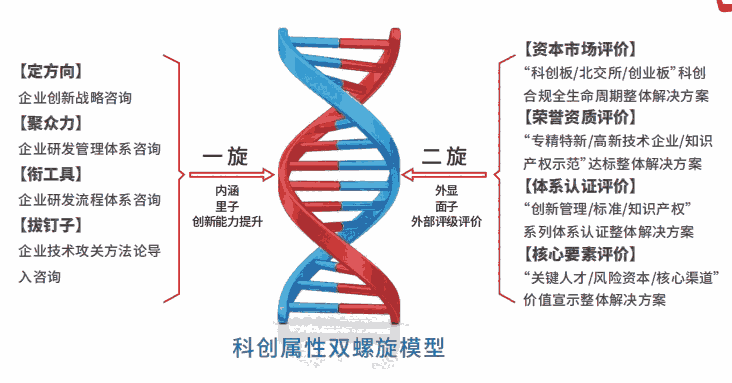 【定方向】
企业创新战略咨询
【聚众力】
企业研发管理体系咨询
【衔工具】
企业研发流程体系咨询
【拔钉子】
企业技术攻关方法论导入咨询

一旋
内涵
里子
创新能力提升

二旋
外显
面子
外部评级评价

【资本市场评价】
“科创板/北交所/创业板”科创合规全生命周期整体解决方案
【荣誉资质评价】
“专精特新/高新技术企业/知识产权示范”达标整体解决方案
【体系认证评价】
“创新管理/标准/知识产权”系列体系认证整体解决方案
【核心要素评价】
“关键人才/风险资本/核心渠道”价值宣示整体解决方案

科创属性双螺旋模型